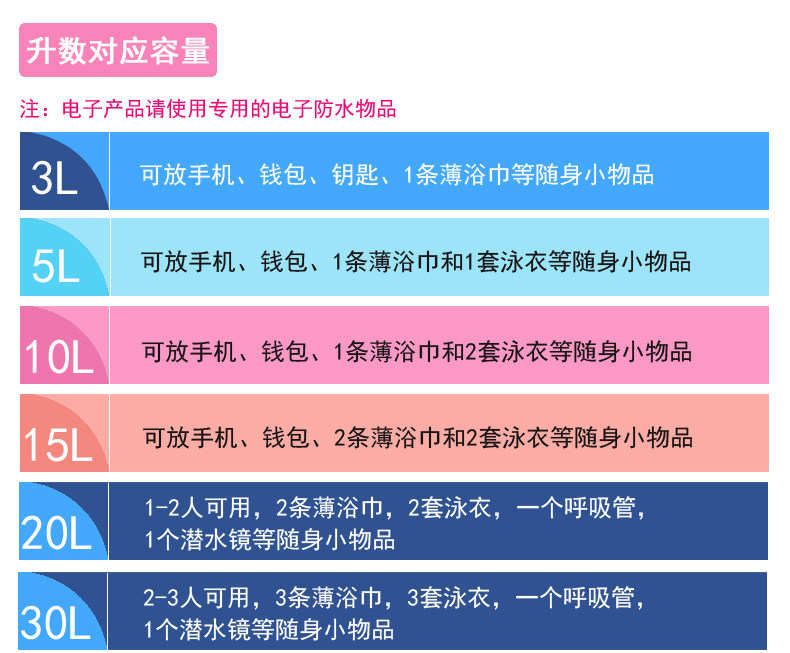 升数对应容量

注：电子产品请使用专用的电子防水物品

3L 可放手机、钱包、钥匙、1条薄浴巾等随身小物品

5L 可放手机、钱包、1条薄浴巾和1套泳衣等随身小物品

10L 可放手机、钱包、1条薄浴巾和2套泳衣等随身小物品

15L 可放手机、钱包、2条薄浴巾和2套泳衣等随身小物品

20L 1-2人可用，2条薄浴巾，2套泳衣，一个呼吸管，1个潜水镜等随身小物品

30L 2-3人可用，3条薄浴巾，3套泳衣，一个呼吸管，1个潜水镜等随身小物品